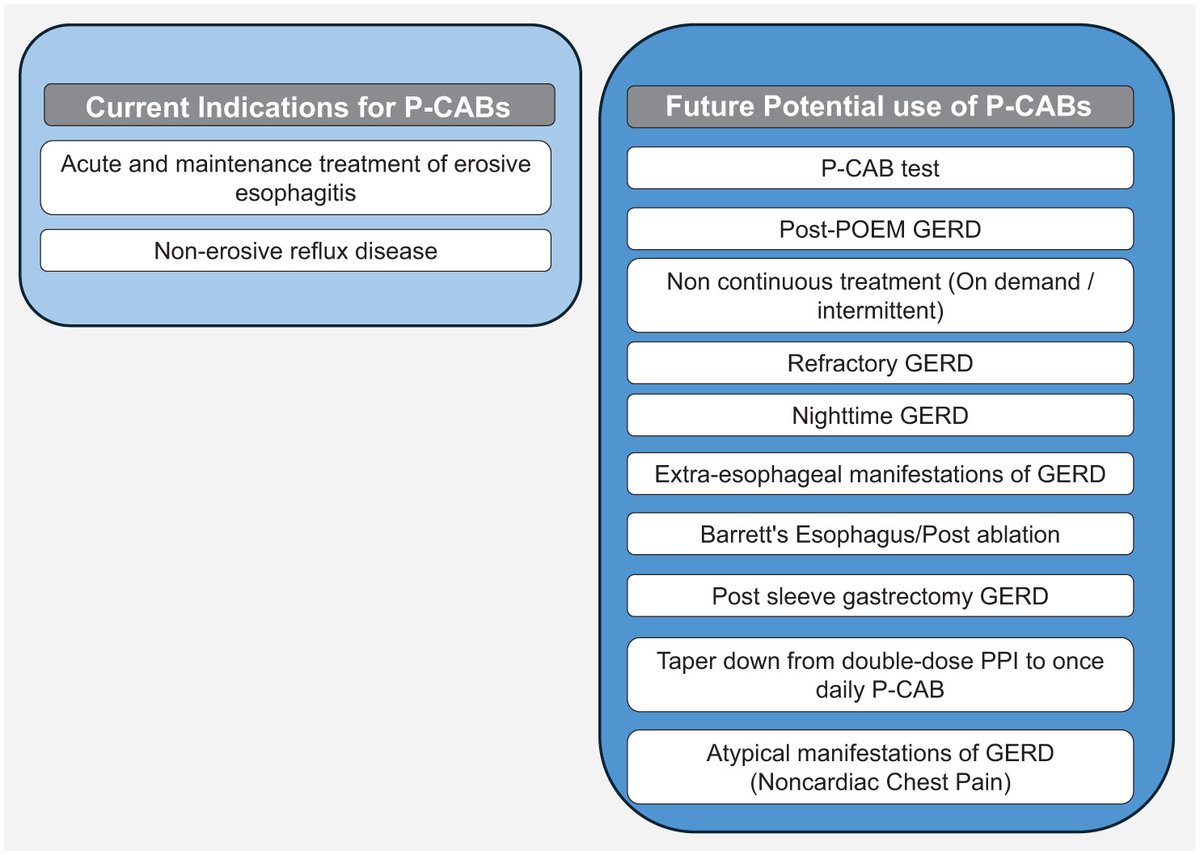 Current Indications for P-CABs

Acute and maintenance treatment of erosive esophagitis

Non-erosive reflux disease

Future Potential use of P-CABs

P-CAB test

Post-POEM GERD

Non continuous treatment (On demand / intermittent)

Refractory GERD

Nighttime GERD

Extra-esophageal manifestations of GERD

Barrett's Esophagus/Post ablation

Post sleeve gastrectomy GERD

Taper down from double-dose PPI to once daily P-CAB

Atypical manifestations of GERD (Noncardiac Chest Pain)